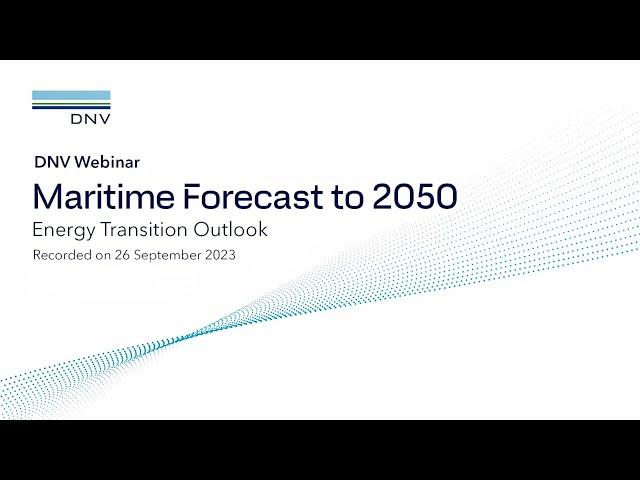 DNV

DNV Webinar

Maritime Forecast to 2050

Energy Transition Outlook

Recorded on 26 September 2023